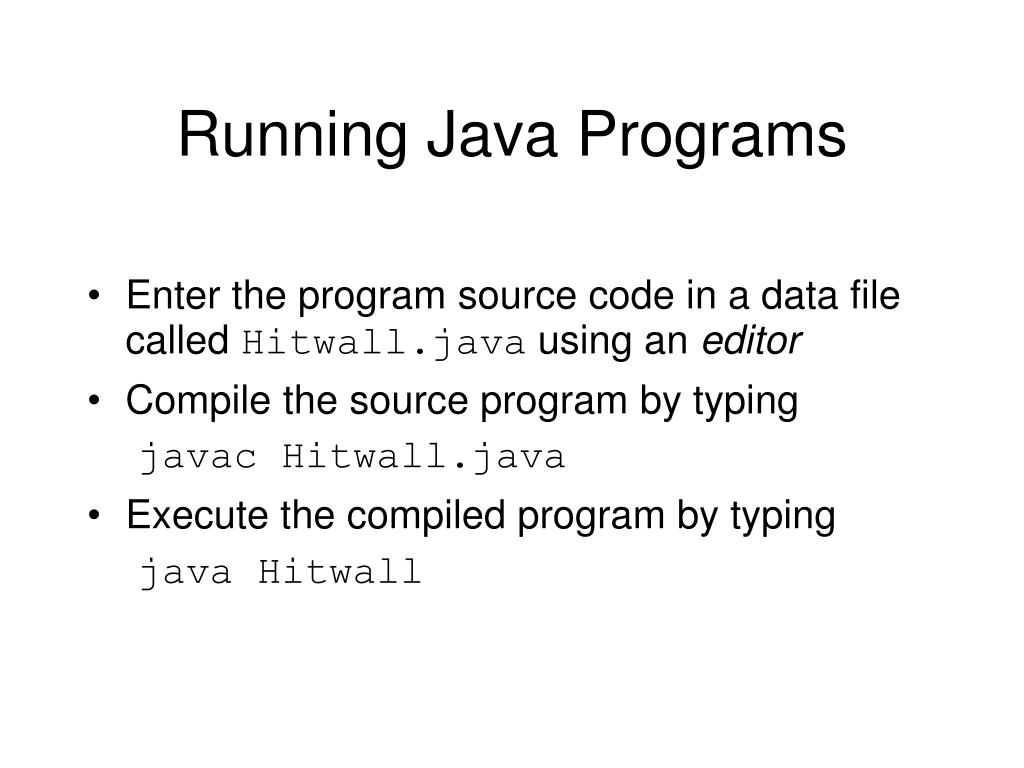 Running Java Programs

• Enter the program source code in a data file called Hitwall.java using an editor
• Compile the source program by typing
javac Hitwall.java
• Execute the compiled program by typing
java Hitwall